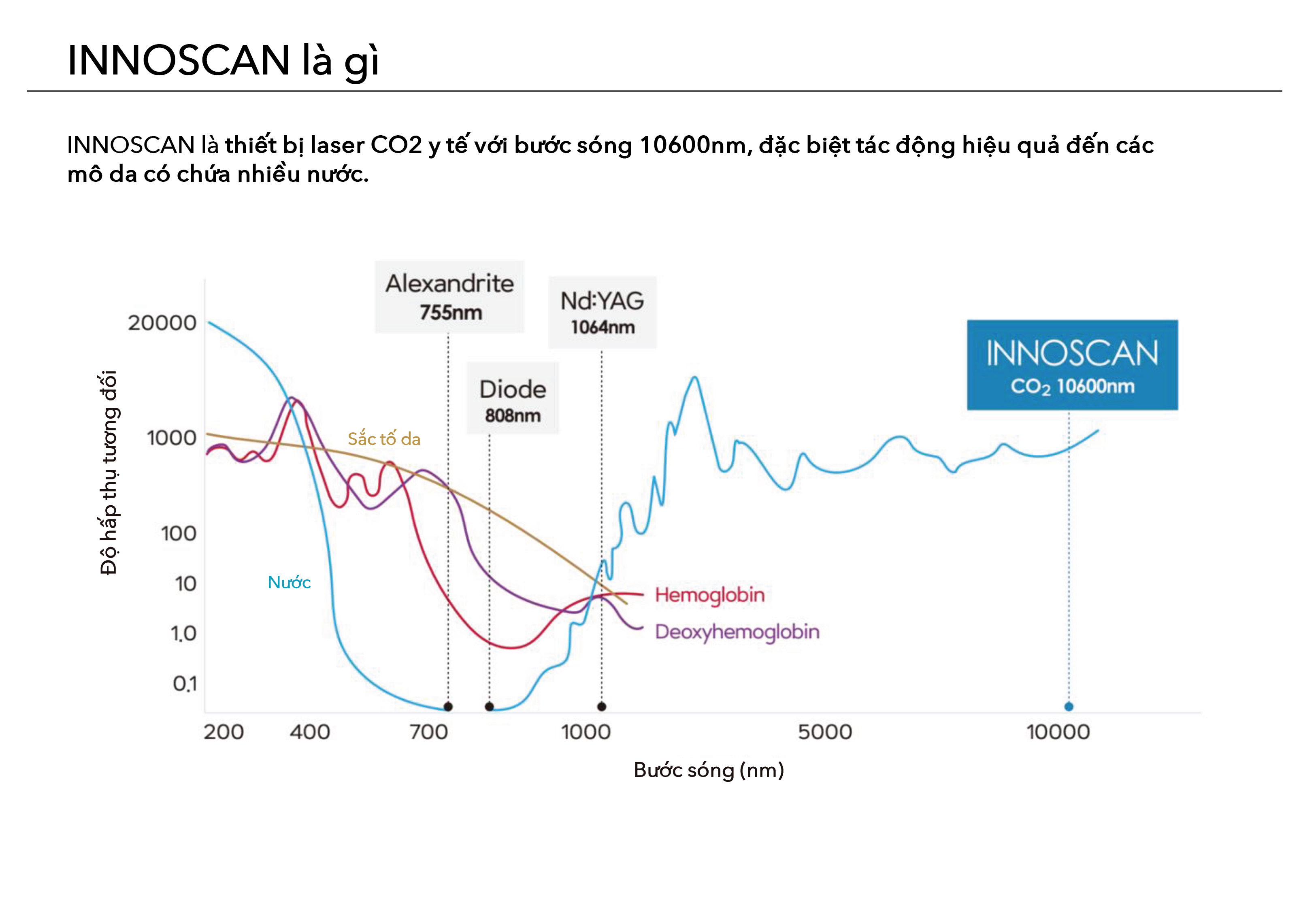 INNOSCAN là gì

INNOSCAN là thiết bị laser CO2 y tế với bước sóng 10600nm, đặc biệt tác động hiệu quả đến các mô da có chứa nhiều nước.

Alexandrite
755nm

Nd:YAG
1064nm

Diode
808nm

INNOSCAN
$CO_2$ 10600nm

Độ hấp thụ tương đối

20000
1000
100
10
1.0
0.1

Sắc tố da
Nước
Hemoglobin
Deoxyhemoglobin

200 400 700 1000 5000 10000

Bước sóng (nm)